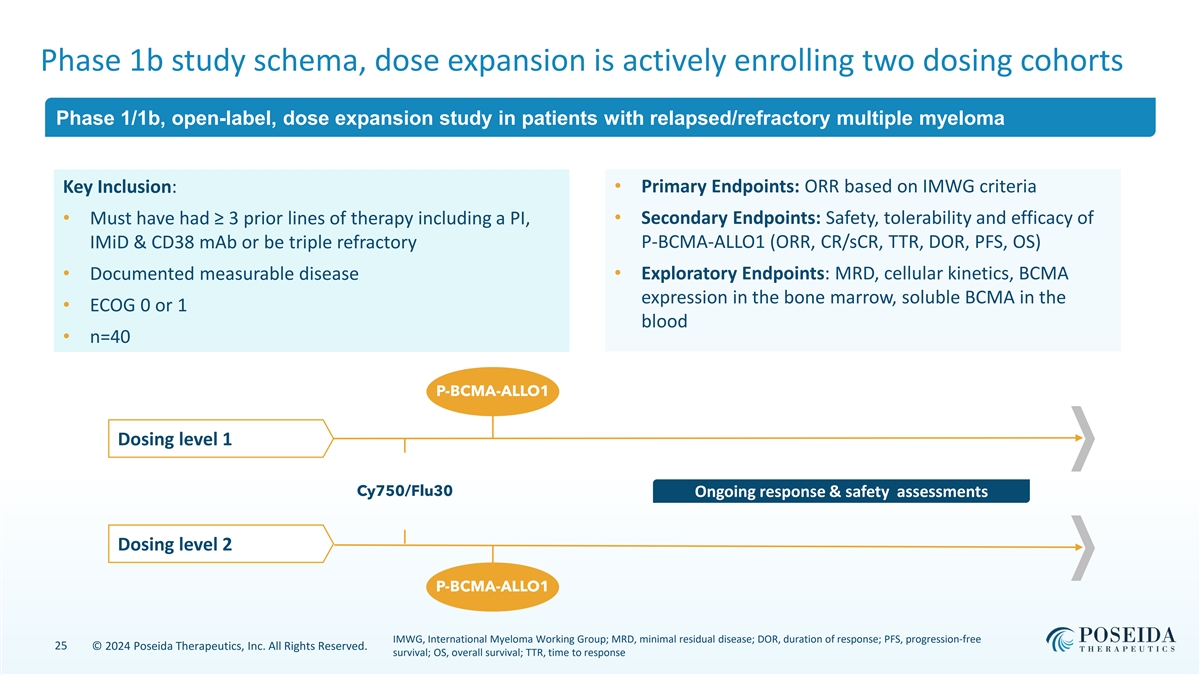 Phase 1b study schema, dose expansion is actively enrolling two dosing cohorts

Phase 1/1b, open-label, dose expansion study in patients with relapsed/refractory multiple myeloma

Key Inclusion:

• Must have had ≥ 3 prior lines of therapy including a PI, IMiD & CD38 mAb or be triple refractory
• Documented measurable disease
• ECOG 0 or 1
• n=40

• Primary Endpoints: ORR based on IMWG criteria
• Secondary Endpoints: Safety, tolerability and efficacy of P-BCMA-ALLO1 (ORR, CR/sCR, TTR, DOR, PFS, OS)
• Exploratory Endpoints: MRD, cellular kinetics, BCMA expression in the bone marrow, soluble BCMA in the blood

P-BCMA-ALLO1

Dosing level 1

Cy750/Flu30

Ongoing response & safety assessments

Dosing level 2

P-BCMA-ALLO1

25 © 2024 Poseida Therapeutics, Inc. All Rights Reserved.

IMWG, International Myeloma Working Group; MRD, minimal residual disease; DOR, duration of response; PFS, progression-free survival; OS, overall survival; TTR, time to response

POSEIDA THERAPEUTICS